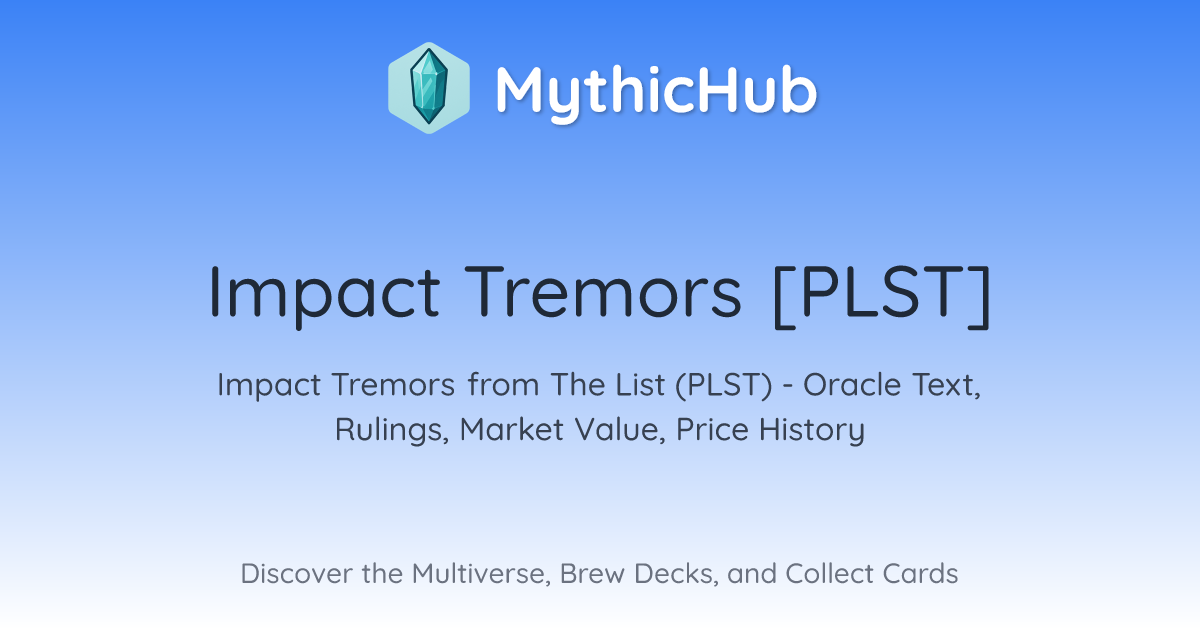 MythicHub

Impact Tremors [PLST]

Impact Tremors from The List (PLST) - Oracle Text, Rulings, Market Value, Price History

Discover the Multiverse, Brew Decks, and Collect Cards